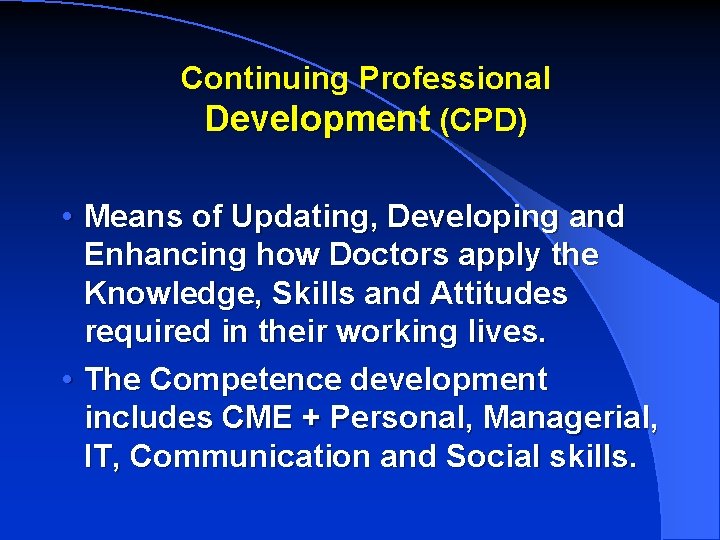 Continuing Professional Development (CPD)

• Means of Updating, Developing and Enhancing how Doctors apply the Knowledge, Skills and Attitudes required in their working lives.

• The Competence development includes CME + Personal, Managerial, IT, Communication and Social skills.